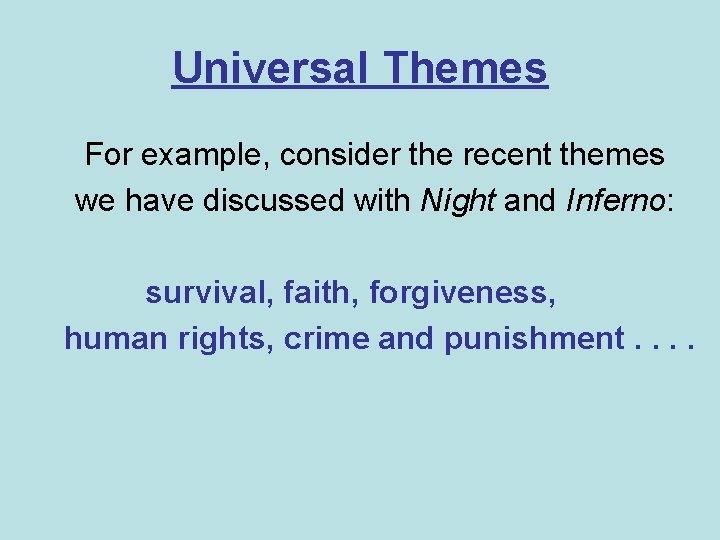 Universal Themes

For example, consider the recent themes we have discussed with Night and Inferno:

survival, faith, forgiveness,
human rights, crime and punishment . . . .